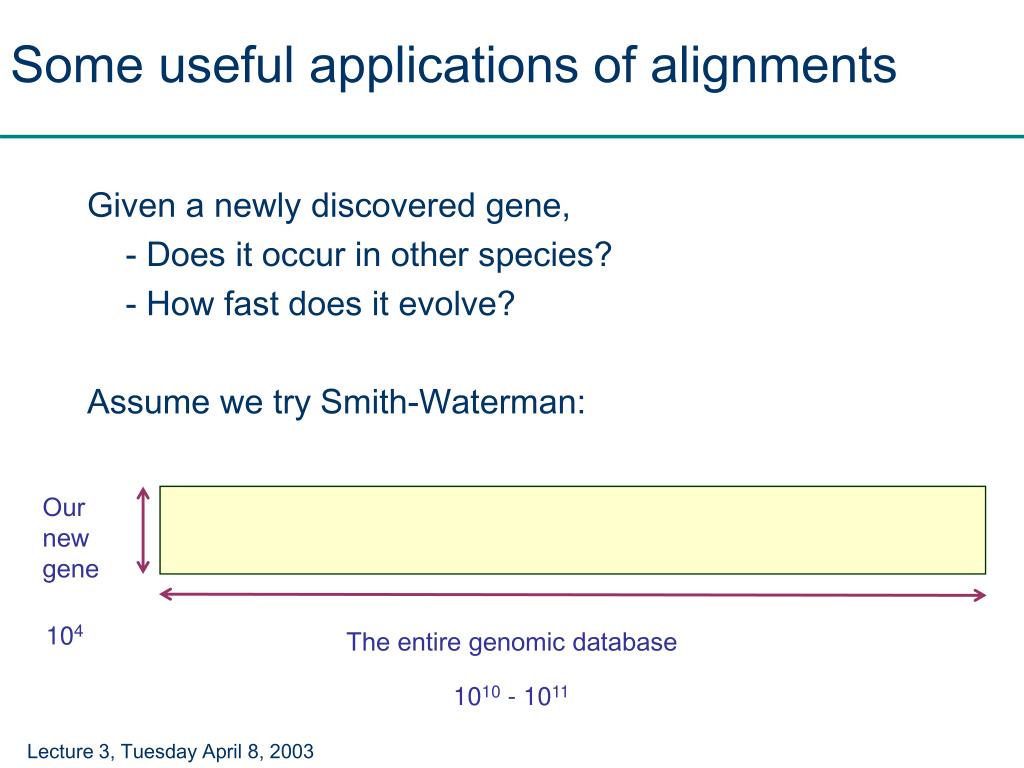 Some useful applications of alignments

Given a newly discovered gene,
- Does it occur in other species?
- How fast does it evolve?

Assume we try Smith-Waterman:

Our new gene

$10^4$

The entire genomic database

$10^{10}$ - $10^{11}$

Lecture 3, Tuesday April 8, 2003